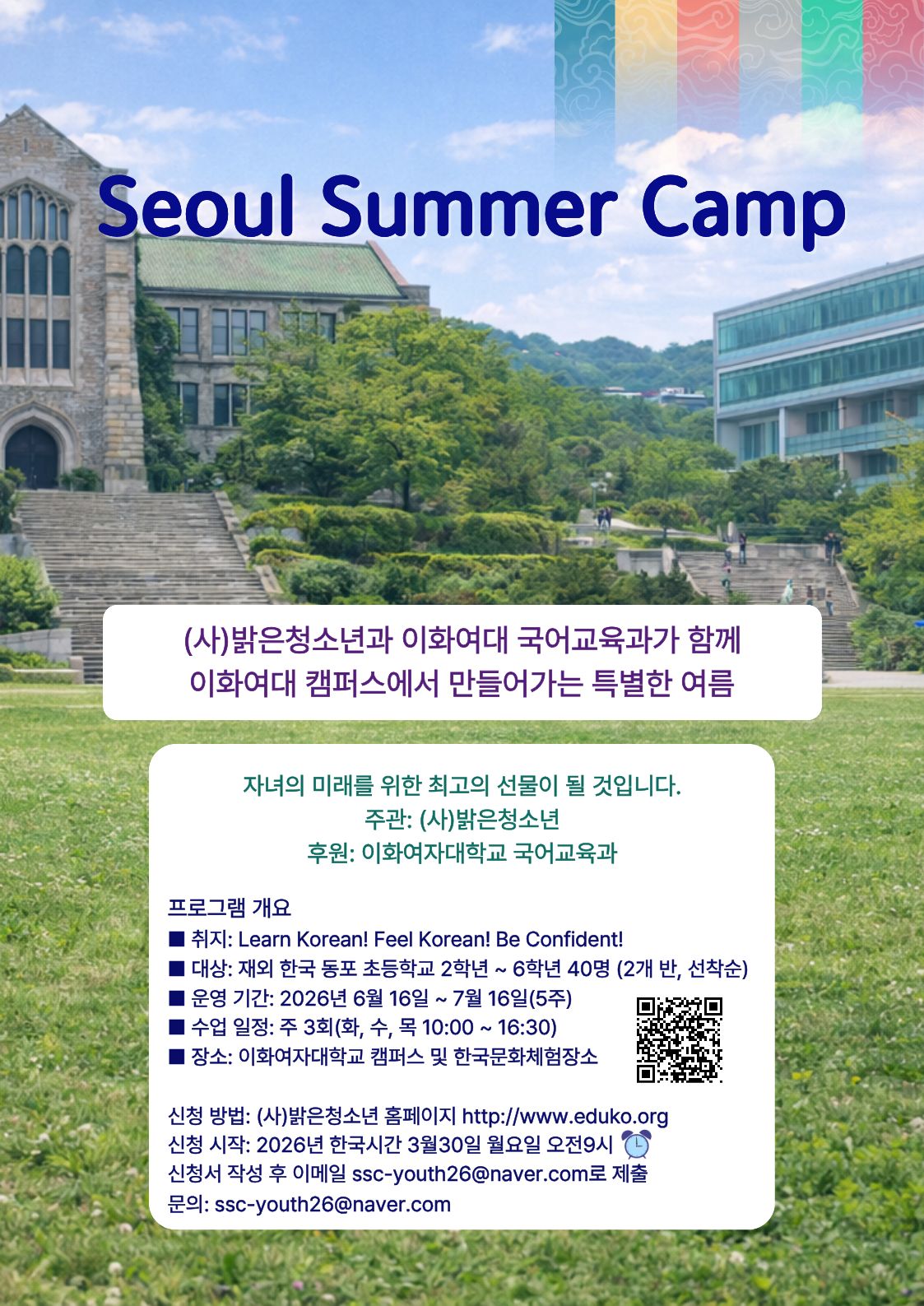 Seoul Summer Camp

(사)밝은청소년과 이화여대 국어교육과가 함께
이화여대 캠퍼스에서 만들어가는 특별한 여름

자녀의 미래를 위한 최고의 선물이 될 것입니다.
주관: (사)밝은청소년
후원: 이화여자대학교 국어교육과

프로그램 개요
■ 취지: Learn Korean! Feel Korean! Be Confident!
■ 대상: 재외 한국 동포 초등학교 2학년 ~ 6학년 40명 (2개 반, 선착순)
■ 운영 기간: 2026년 6월 16일 ~ 7월 16일(5주)
■ 수업 일정: 주 3회(화, 수, 목 10:00 ~ 16:30)
■ 장소: 이화여자대학교 캠퍼스 및 한국문화체험장소

신청 방법: (사)밝은청소년 홈페이지 http://www.eduko.org
신청 시작: 2026년 한국시간 3월30일 월요일 오전9시
신청서 작성 후 이메일 ssc-youth26@naver.com로 제출
문의: ssc-youth26@naver.com